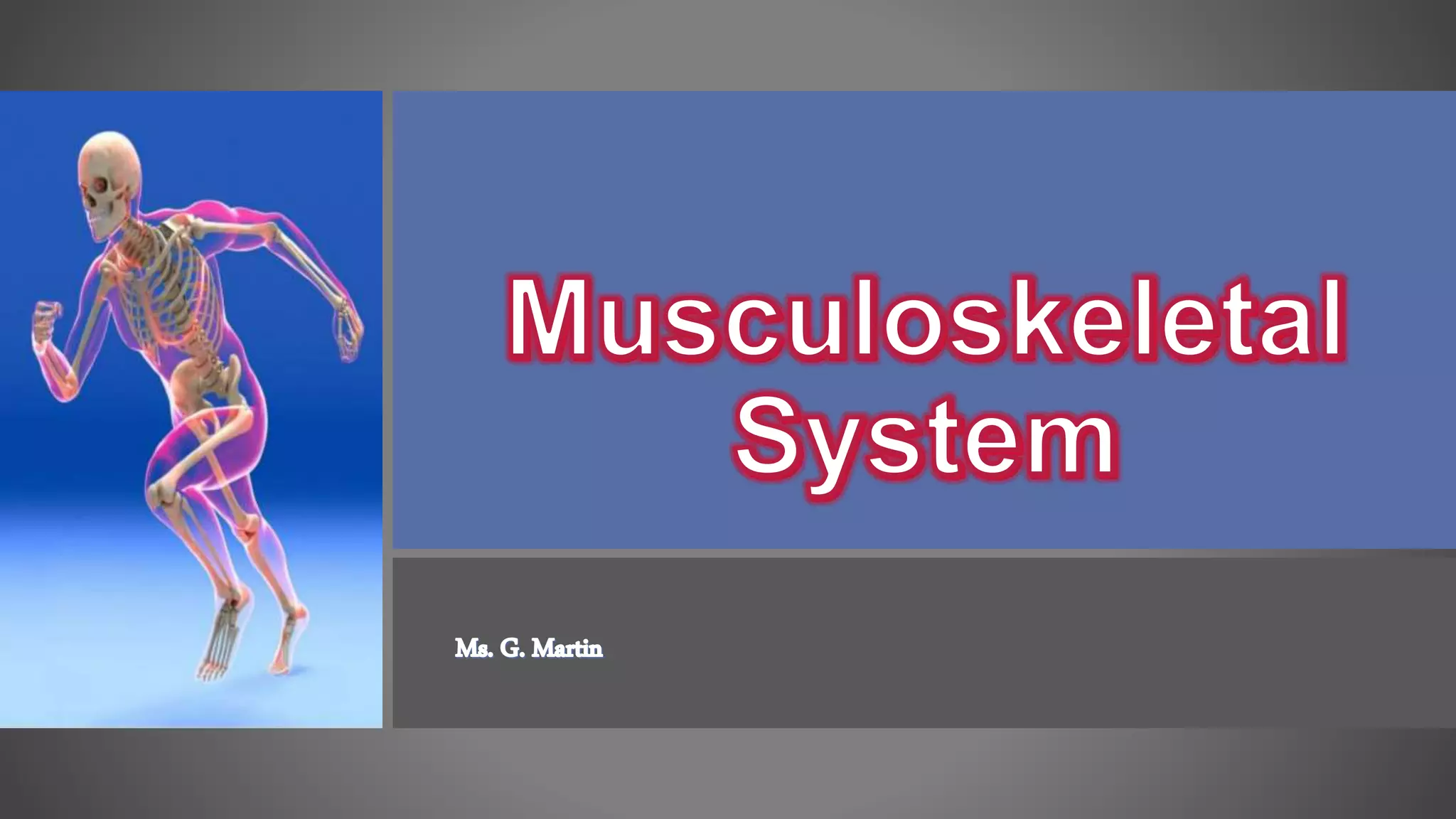 Musculoskeletal System

Ms. G. Martin